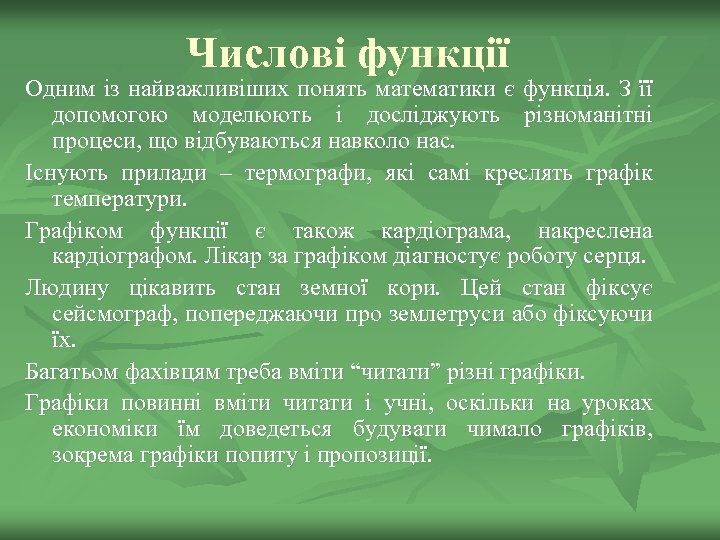 Числові функції

Одним із найважливіших понять математики є функція. З її допомогою моделюють і досліджують різноманітні процеси, що відбуваються навколо нас.

Існують прилади – термографи, які самі креслять графік температури.

Графіком функції є також кардіограма, накреслена кардіографом. Лікар за графіком діагностує роботу серця.

Людину цікавить стан земної кори. Цей стан фіксує сейсмограф, попереджаючи про землетруси або фіксуючи їх.

Багатьом фахівцям треба вміти “читати” різні графіки.

Графіки повинні вміти читати і учні, оскільки на уроках економіки їм доведеться будувати чимало графіків, зокрема графіки попиту і пропозиції.